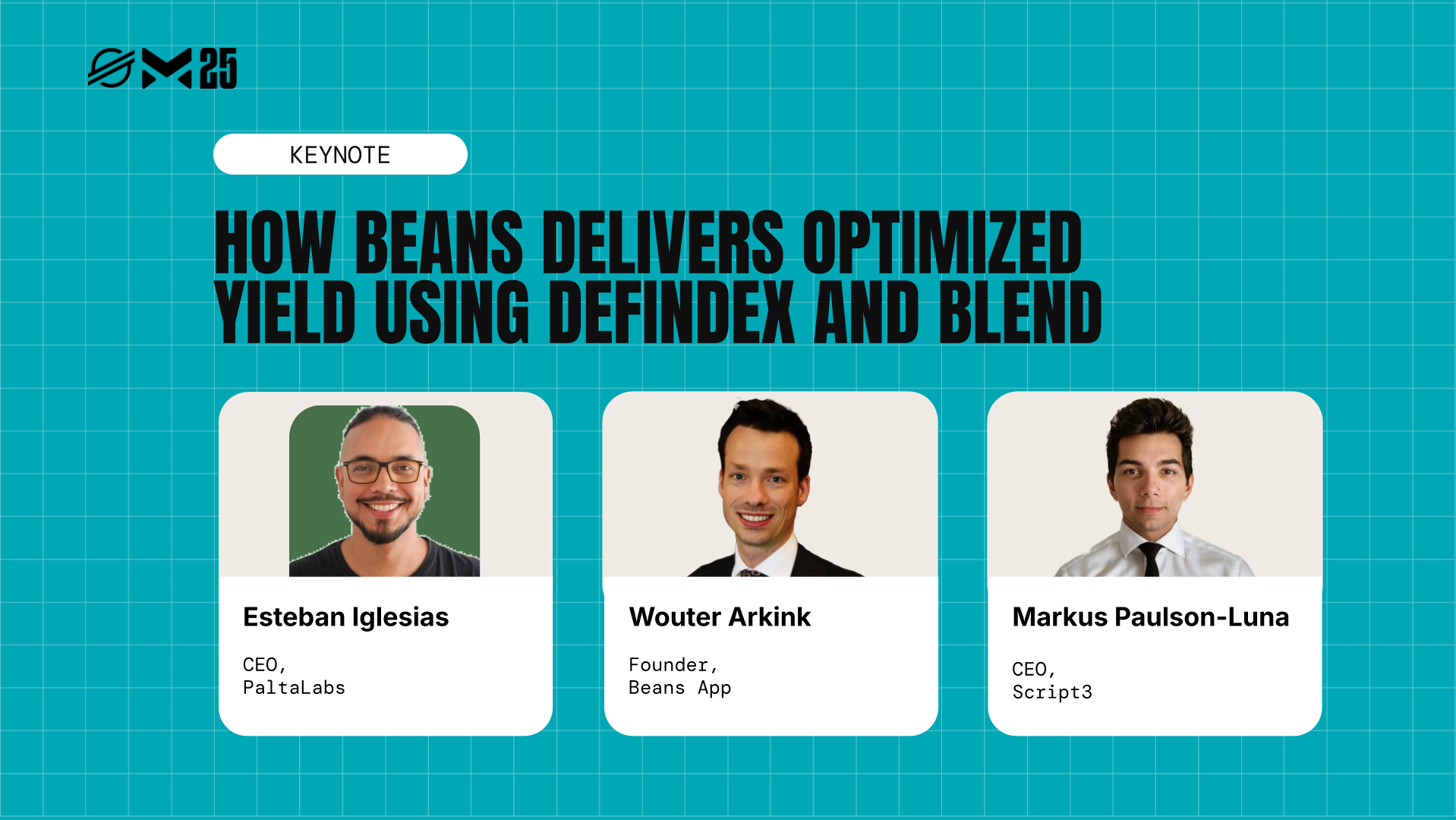 M 25

KEYNOTE

HOW BEANS DELIVERS OPTIMIZED YIELD USING DEFINDEX AND BLEND

Esteban Iglesias

CEO,
PaltaLabs

Wouter Arkink

Founder,
Beans App

Markus Paulson-Luna

CEO,
Script3